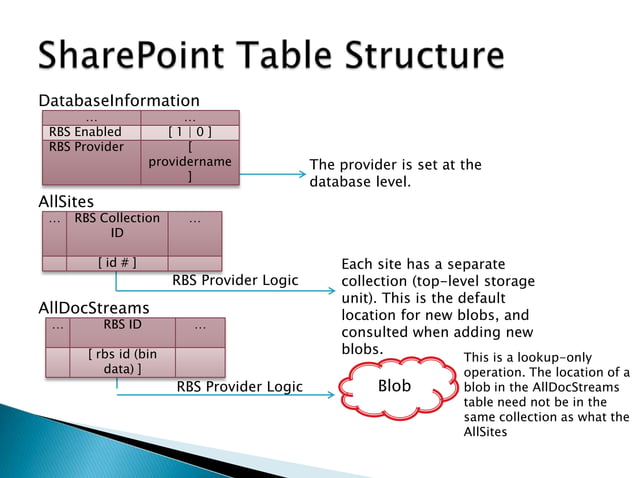 SharePoint Table Structure

DatabaseInformation

| … | … |
|---|---|
| RBS Enabled | [ 1 \| 0 ] |
| RBS Provider | [ providername ] |

The provider is set at the database level.

AllSites

| … | RBS Collection ID | … |
|---|---|---|
| | [ id # ] | |

RBS Provider Logic

Each site has a separate collection (top-level storage unit). This is the default location for new blobs, and consulted when adding new blobs.

AllDocStreams

| … | RBS ID | … |
|---|---|---|
| | [ rbs id (bin data) ] | |

RBS Provider Logic

Blob

This is a lookup-only operation. The location of a blob in the AllDocStreams table need not be in the same collection as what the AllSites